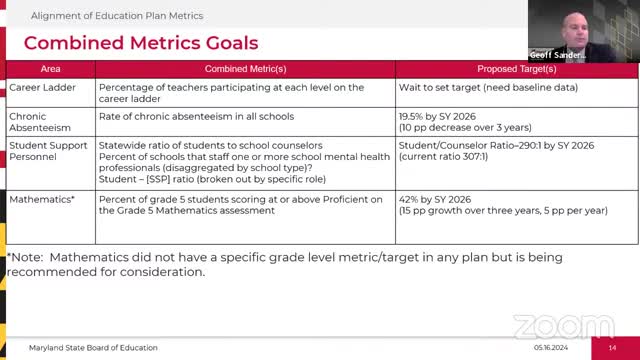 Alignment of Education Plan Metrics

Geoff Sander...

Combined Metrics Goals

| Area | Combined Metric(s) | Proposed Target(s) |
|---|---|---|
| Career Ladder | Percentage of teachers participating at each level on the career ladder | Wait to set target (need baseline data) |
| Chronic Absenteeism | Rate of chronic absenteeism in all schools | 19.5% by SY 2026 (10 pp decrease over 3 years) |
| Student Support Personnel | Statewide ratio of students to school counselors Percent of schools that staff one or more school mental health professionals (disaggregated by school type)? Student – [SSP] ratio (broken out by specific role) | Student/Counselor Ratio–290:1 by SY 2026 (current ratio 307:1) |
| Mathematics* | Percent of grade 5 students scoring at or above Proficient on the Grade 5 Mathematics assessment | 42% by SY 2026 (15 pp growth over three years, 5 pp per year) |

*Note: Mathematics did not have a specific grade level metric/target in any plan but is being recommended for consideration.

zoom

Maryland State Board of Education

05.16.2024

14